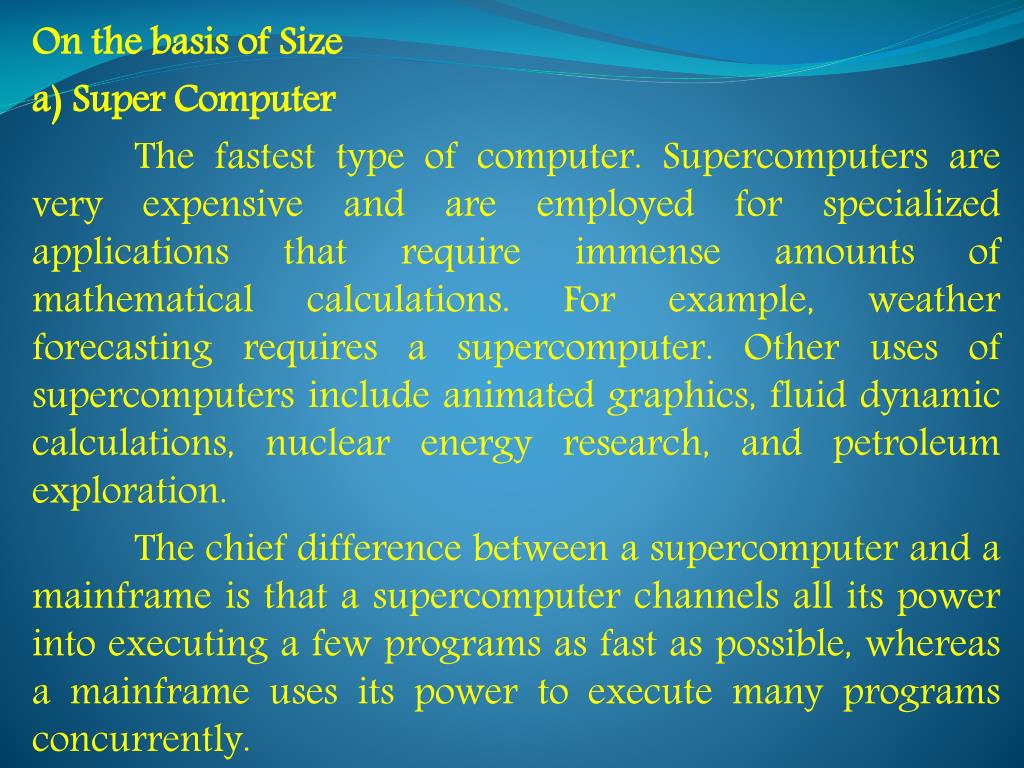 On the basis of Size
a) Super Computer

The fastest type of computer. Supercomputers are very expensive and are employed for specialized applications that require immense amounts of mathematical calculations. For example, weather forecasting requires a supercomputer. Other uses of supercomputers include animated graphics, fluid dynamic calculations, nuclear energy research, and petroleum exploration.

The chief difference between a supercomputer and a mainframe is that a supercomputer channels all its power into executing a few programs as fast as possible, whereas a mainframe uses its power to execute many programs concurrently.